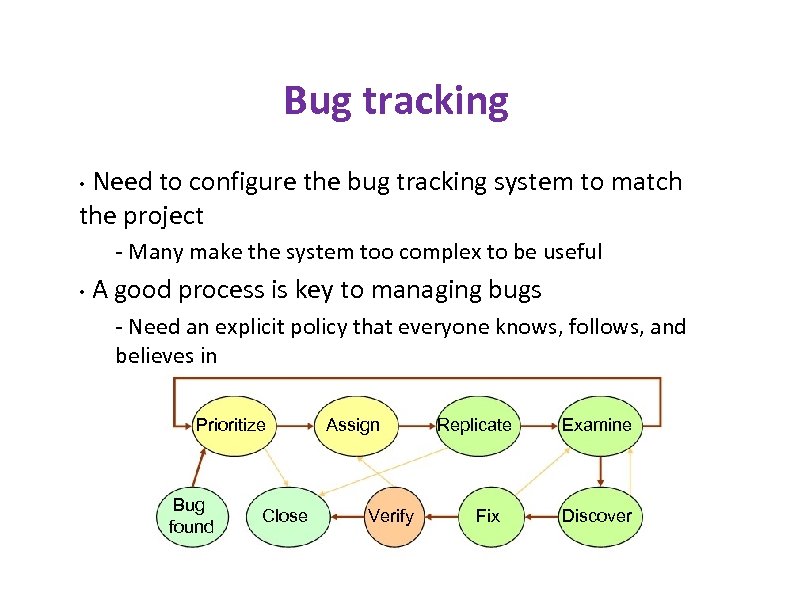 Bug tracking

• Need to configure the bug tracking system to match the project

- Many make the system too complex to be useful

• A good process is key to managing bugs

- Need an explicit policy that everyone knows, follows, and believes in

Prioritize

Assign

Replicate

Examine

Bug found

Close

Verify

Fix

Discover